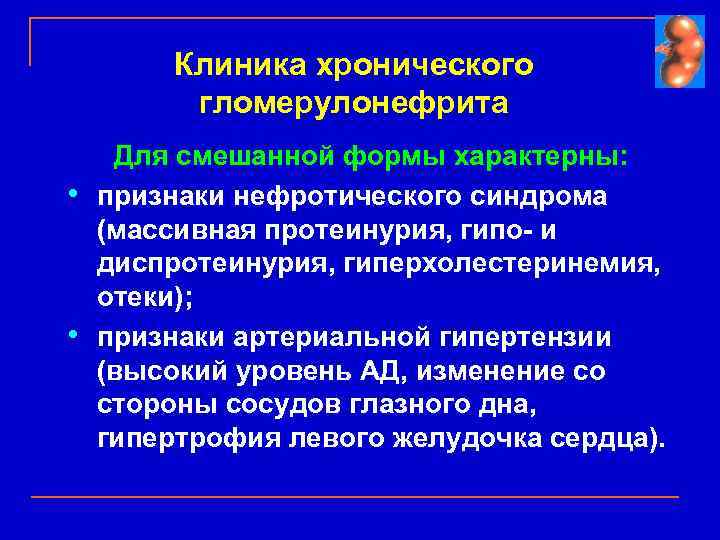 Клиника хронического гломерулонефрита

Для смешанной формы характерны:

• признаки нефротического синдрома (массивная протеинурия, гипо- и диспротеинурия, гиперхолестеринемия, отеки);

• признаки артериальной гипертензии (высокий уровень АД, изменение со стороны сосудов глазного дна, гипертрофия левого желудочка сердца).